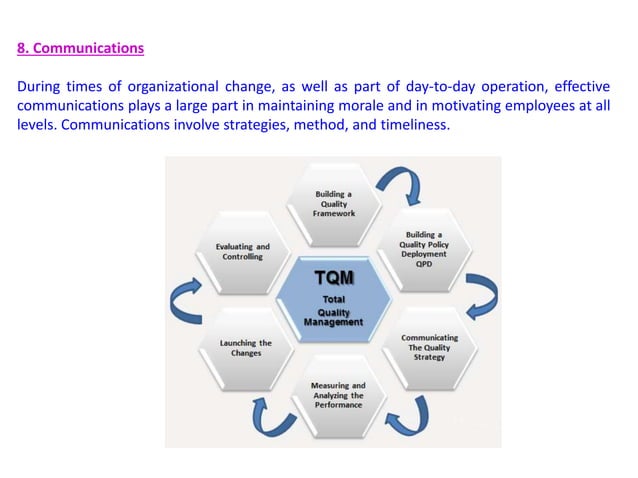 8. Communications

During times of organizational change, as well as part of day-to-day operation, effective communications plays a large part in maintaining morale and in motivating employees at all levels. Communications involve strategies, method, and timeliness.

Building a Quality Framework

Building a Quality Policy Deployment QPD

Communicating The Quality Strategy

Measuring and Analyzing the Performance

Launching the Changes

Evaluating and Controlling

TQM
Total Quality Management